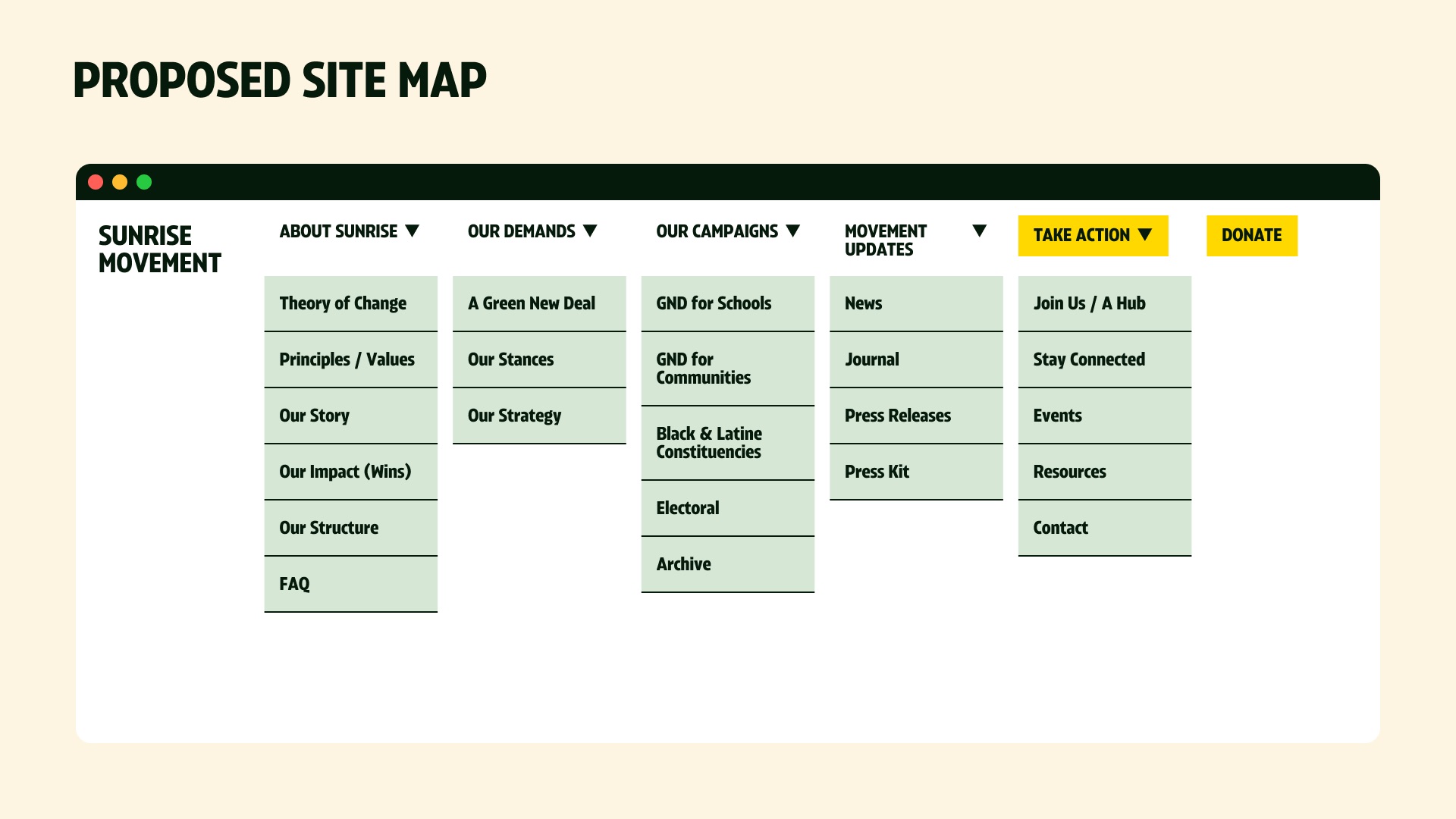 PROPOSED SITE MAP

SUNRISE MOVEMENT

ABOUT SUNRISE ▼

Theory of Change

Principles / Values

Our Story

Our Impact (Wins)

Our Structure

FAQ

OUR DEMANDS ▼

A Green New Deal

Our Stances

Our Strategy

OUR CAMPAIGNS ▼

GND for Schools

GND for Communities

Black & Latine Constituencies

Electoral

Archive

MOVEMENT UPDATES ▼

News

Journal

Press Releases

Press Kit

TAKE ACTION ▼

Join Us / A Hub

Stay Connected

Events

Resources

Contact

DONATE